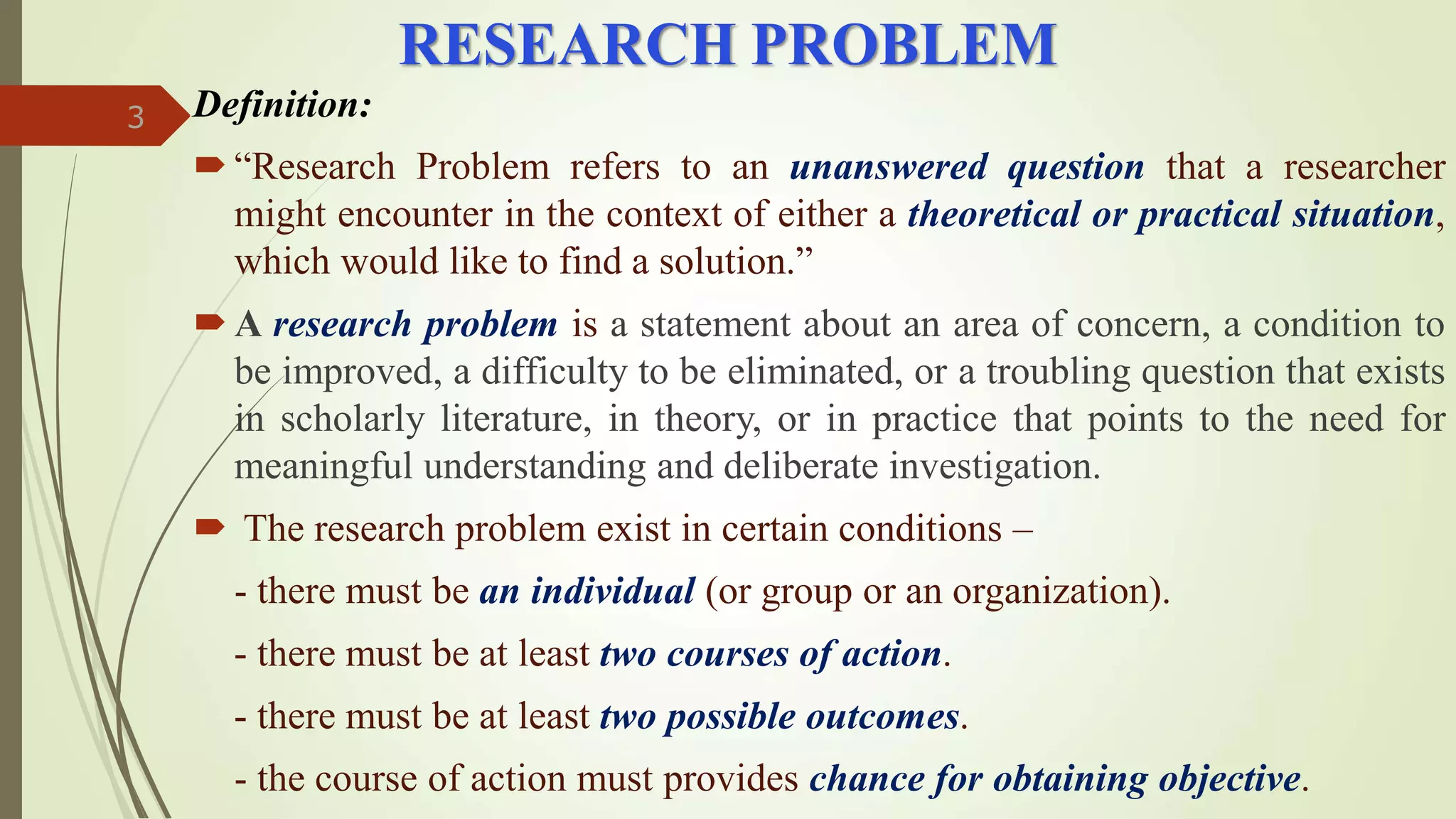 RESEARCH PROBLEM

3

Definition:

“Research Problem refers to an unanswered question that a researcher might encounter in the context of either a theoretical or practical situation, which would like to find a solution.”

A research problem is a statement about an area of concern, a condition to be improved, a difficulty to be eliminated, or a troubling question that exists in scholarly literature, in theory, or in practice that points to the need for meaningful understanding and deliberate investigation.

The research problem exist in certain conditions –

- there must be an individual (or group or an organization).

- there must be at least two courses of action.

- there must be at least two possible outcomes.

- the course of action must provides chance for obtaining objective.